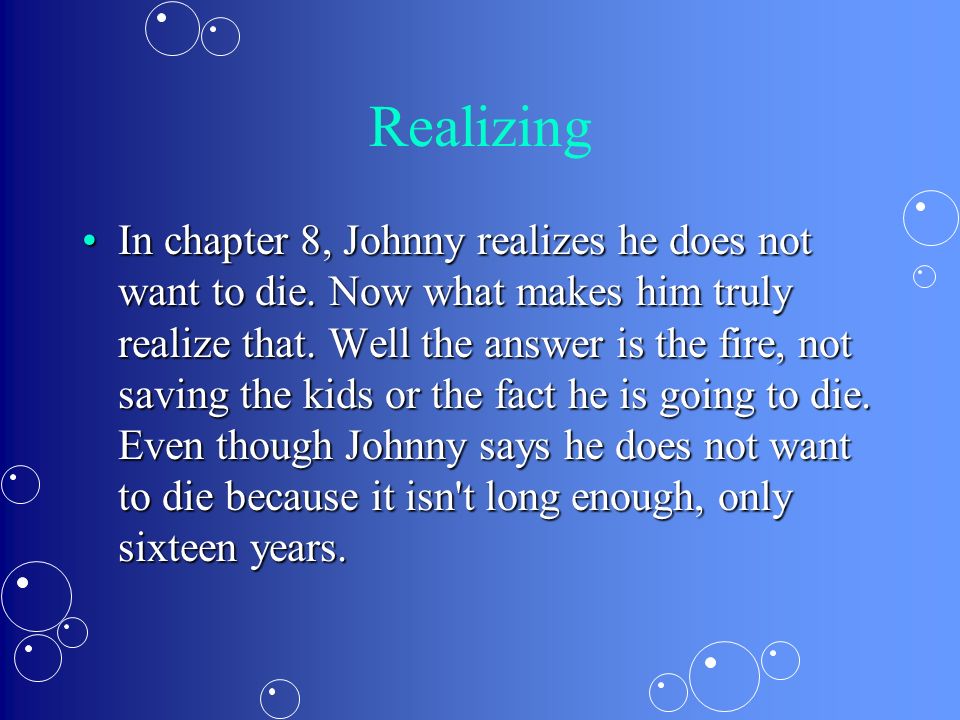 Realizing

• In chapter 8, Johnny realizes he does not want to die. Now what makes him truly realize that. Well the answer is the fire, not saving the kids or the fact he is going to die. Even though Johnny says he does not want to die because it isn't long enough, only sixteen years.